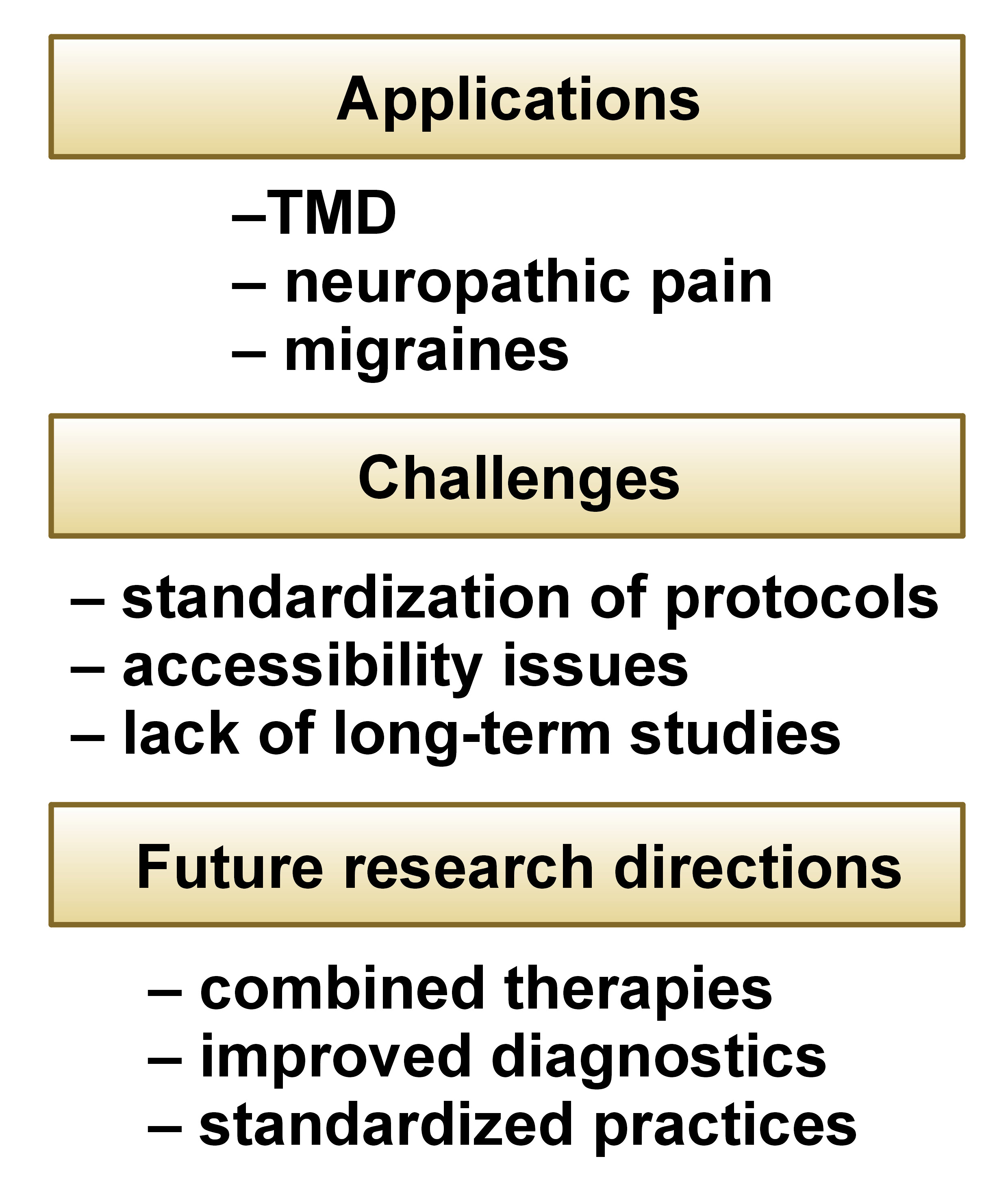 Applications

–TMD
– neuropathic pain
– migraines

Challenges

– standardization of protocols
– accessibility issues
– lack of long-term studies

Future research directions

– combined therapies
– improved diagnostics
– standardized practices